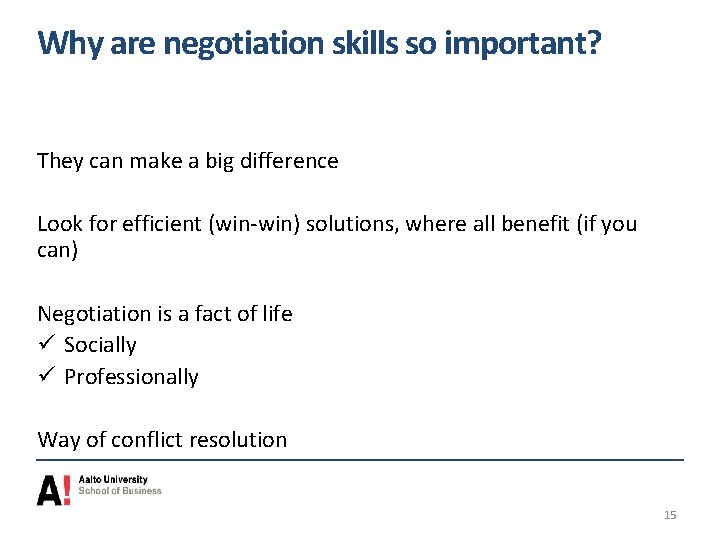 Why are negotiation skills so important?

They can make a big difference

Look for efficient (win-win) solutions, where all benefit (if you can)

Negotiation is a fact of life
✓ Socially
✓ Professionally

Way of conflict resolution

A! Aalto University
School of Business

15